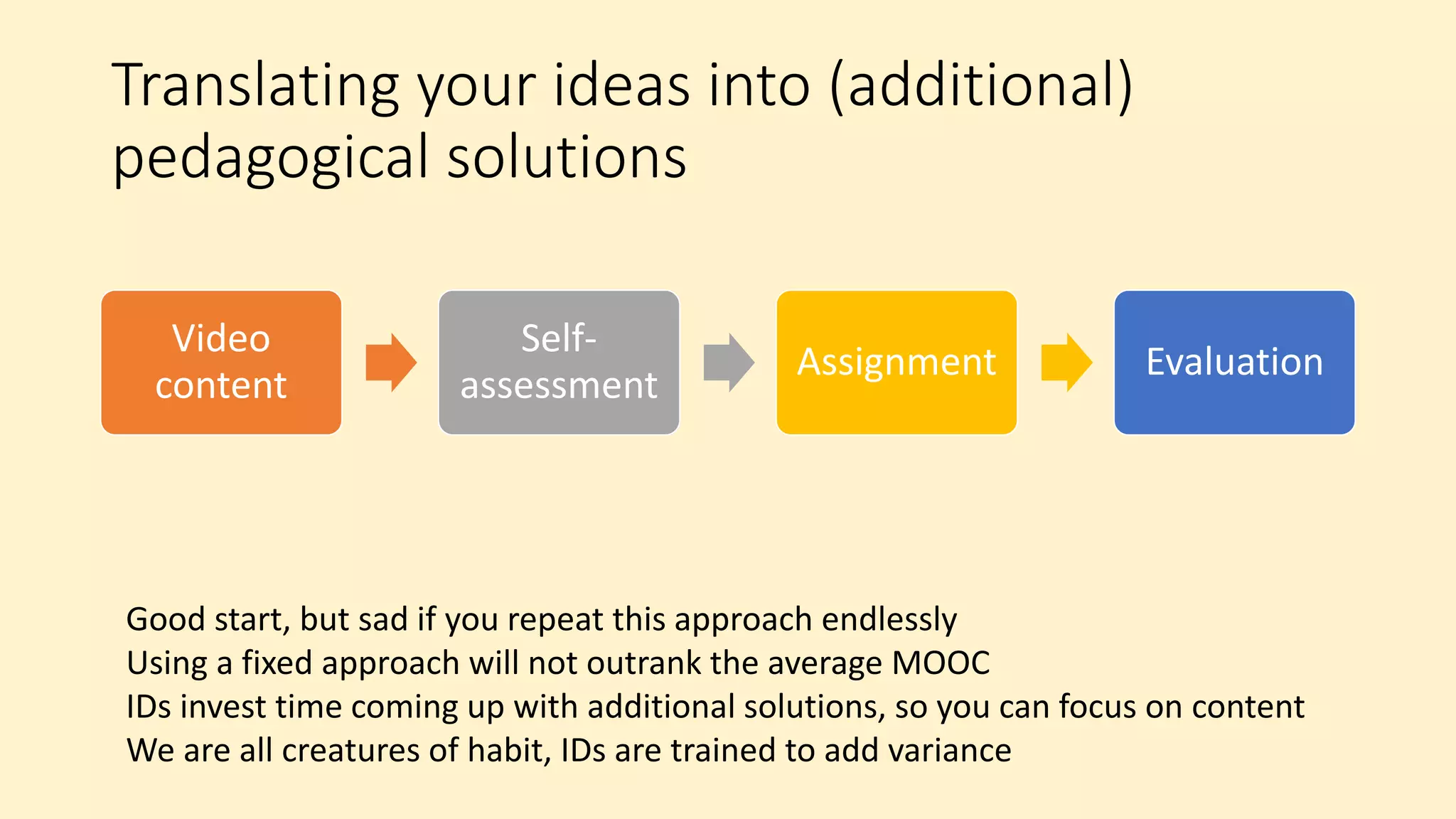 Translating your ideas into (additional) pedagogical solutions

Video content

Self-assessment

Assignment

Evaluation

Good start, but sad if you repeat this approach endlessly
Using a fixed approach will not outrank the average MOOC
IDs invest time coming up with additional solutions, so you can focus on content
We are all creatures of habit, IDs are trained to add variance